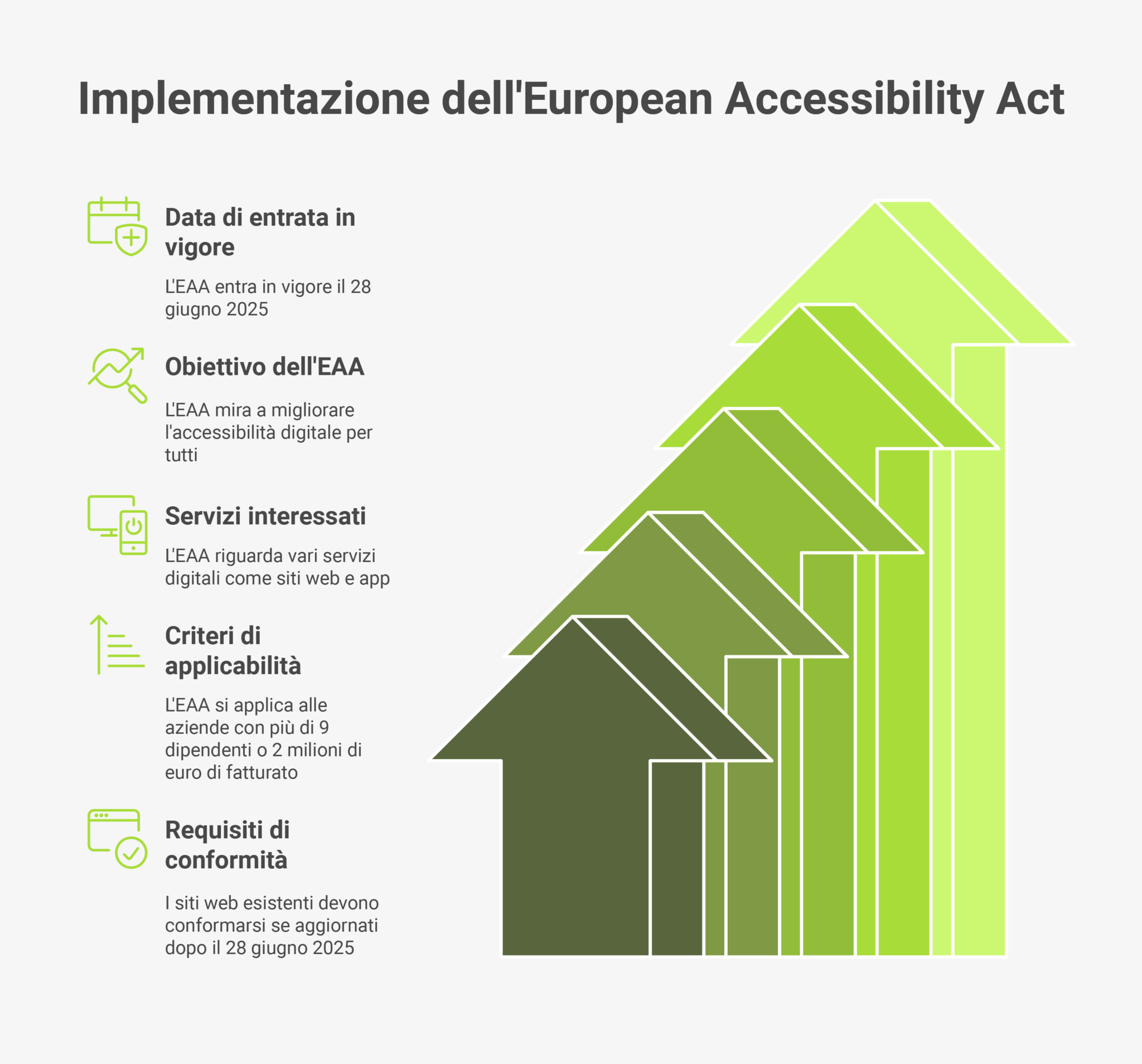 Implementazione dell'European Accessibility Act

Data di entrata in vigore

L'EAA entra in vigore il 28 giugno 2025

Obiettivo dell'EAA

L'EAA mira a migliorare l'accessibilità digitale per tutti

Servizi interessati

L'EAA riguarda vari servizi digitali come siti web e app

Criteri di applicabilità

L'EAA si applica alle aziende con più di 9 dipendenti o 2 milioni di euro di fatturato

Requisiti di conformità

I siti web esistenti devono conformarsi se aggiornati dopo il 28 giugno 2025